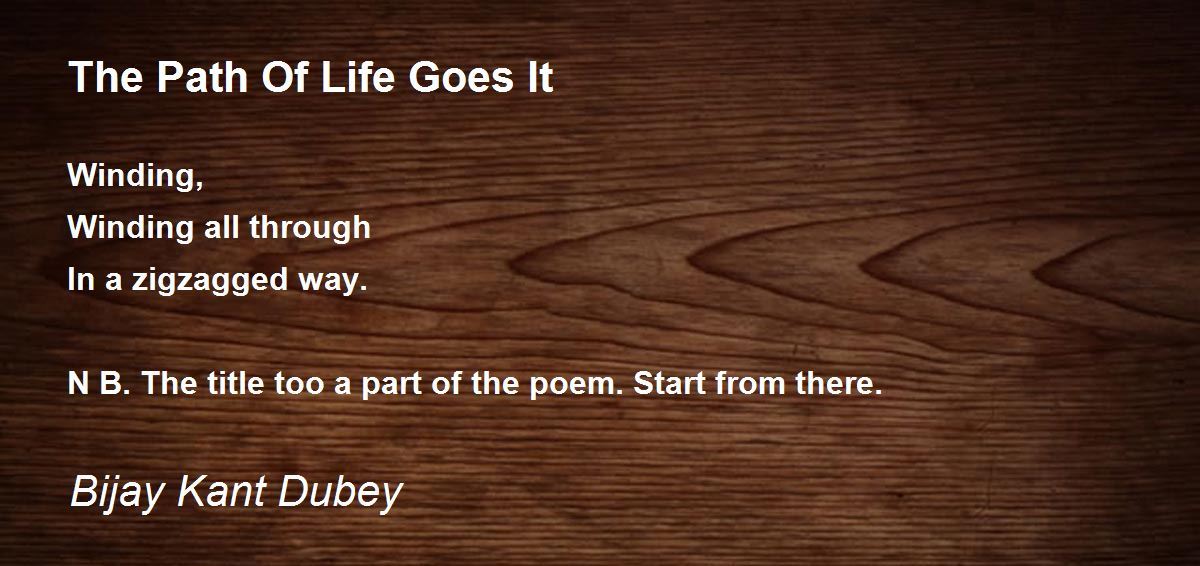 The Path Of Life Goes It

Winding,
Winding all through
In a zigzagged way.

N B. The title too a part of the poem. Start from there.

Bijay Kant Dubey